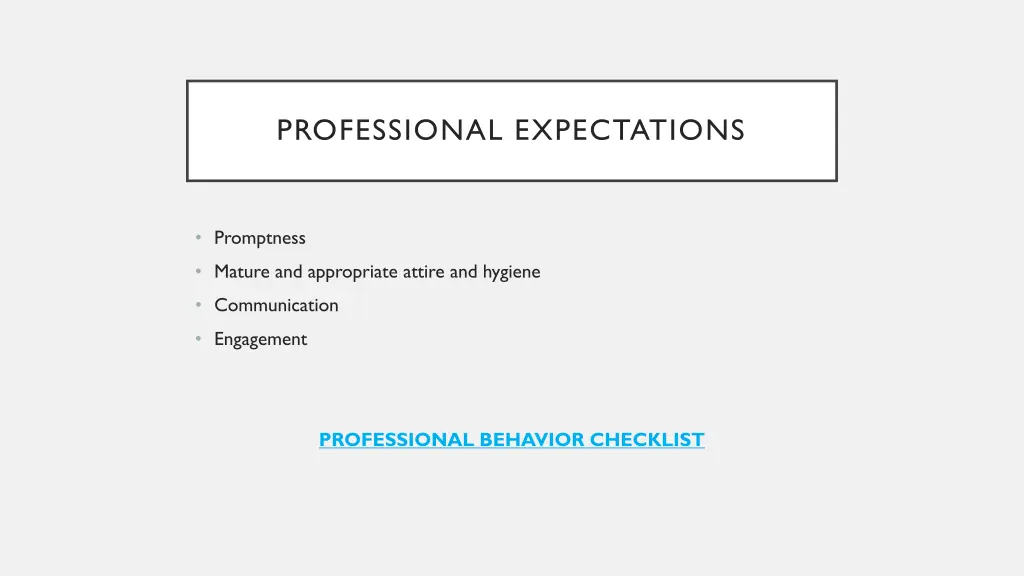 PROFESSIONAL EXPECTATIONS

• Promptness
• Mature and appropriate attire and hygiene
• Communication
• Engagement

PROFESSIONAL BEHAVIOR CHECKLIST